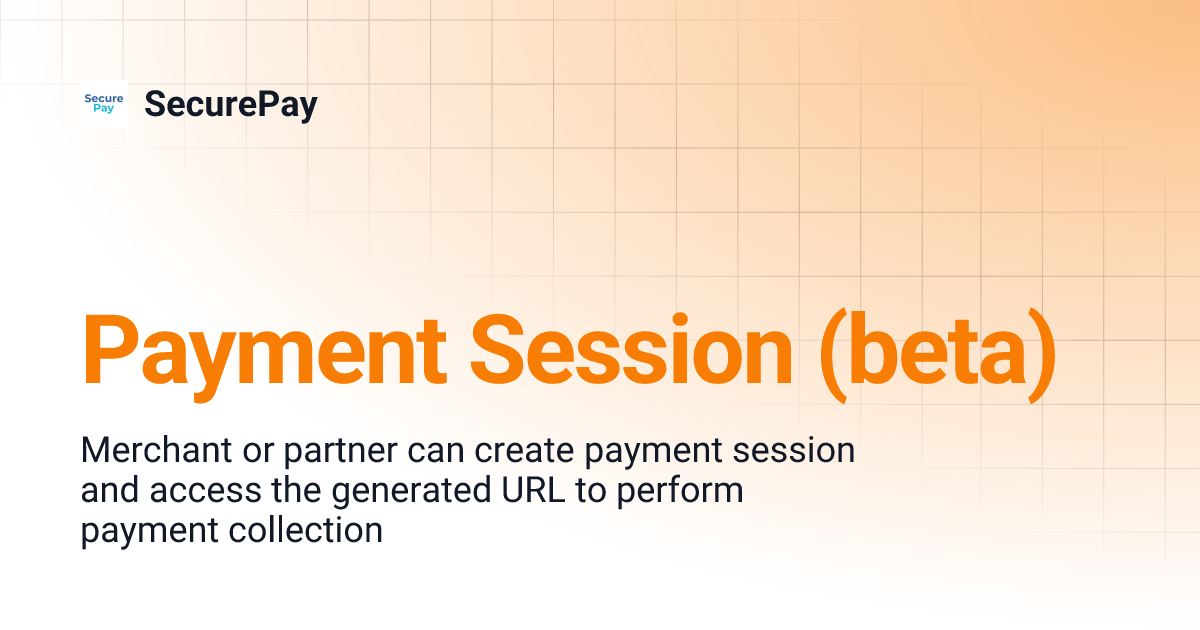 Secure Pay

SecurePay

Payment Session (beta)

Merchant or partner can create payment session and access the generated URL to perform payment collection